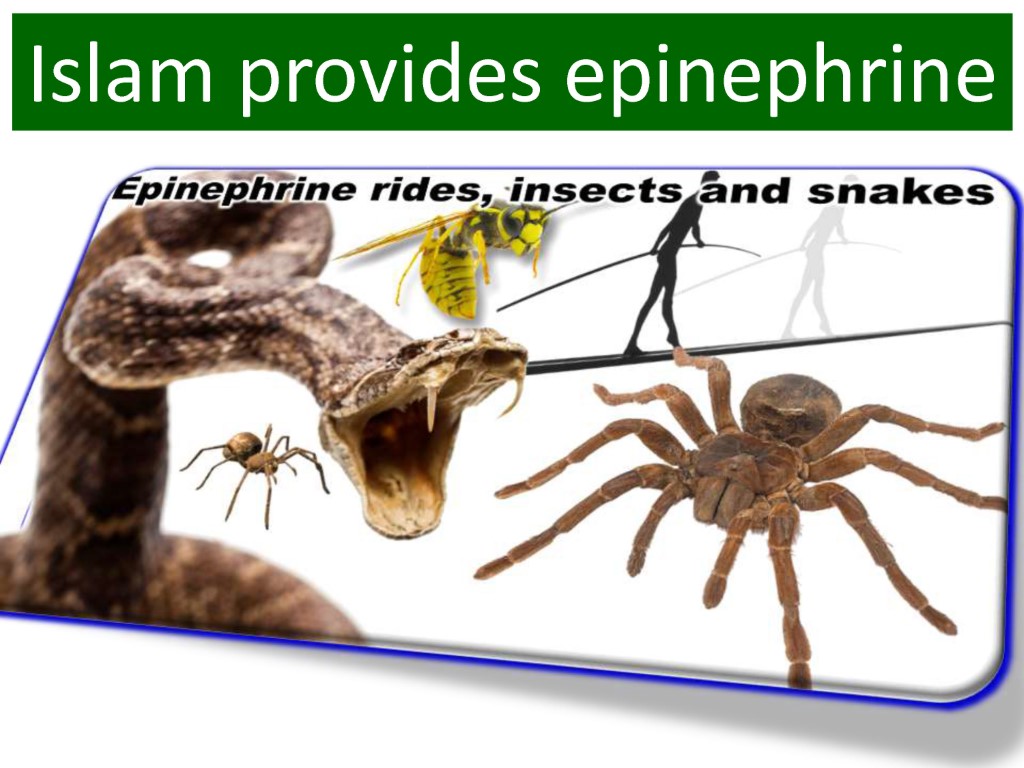 Islam provides epinephrine

Epinephrine rides, insects and snakes